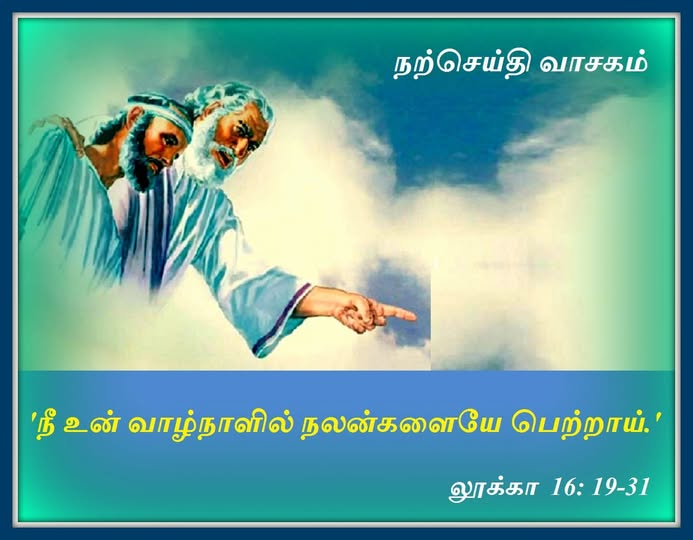 நற்செய்தி வாசகம்

'நீ உன் வாழ்நாளில் நலன்களையே பெற்றாய்.'

லூக்கா 16: 19-31